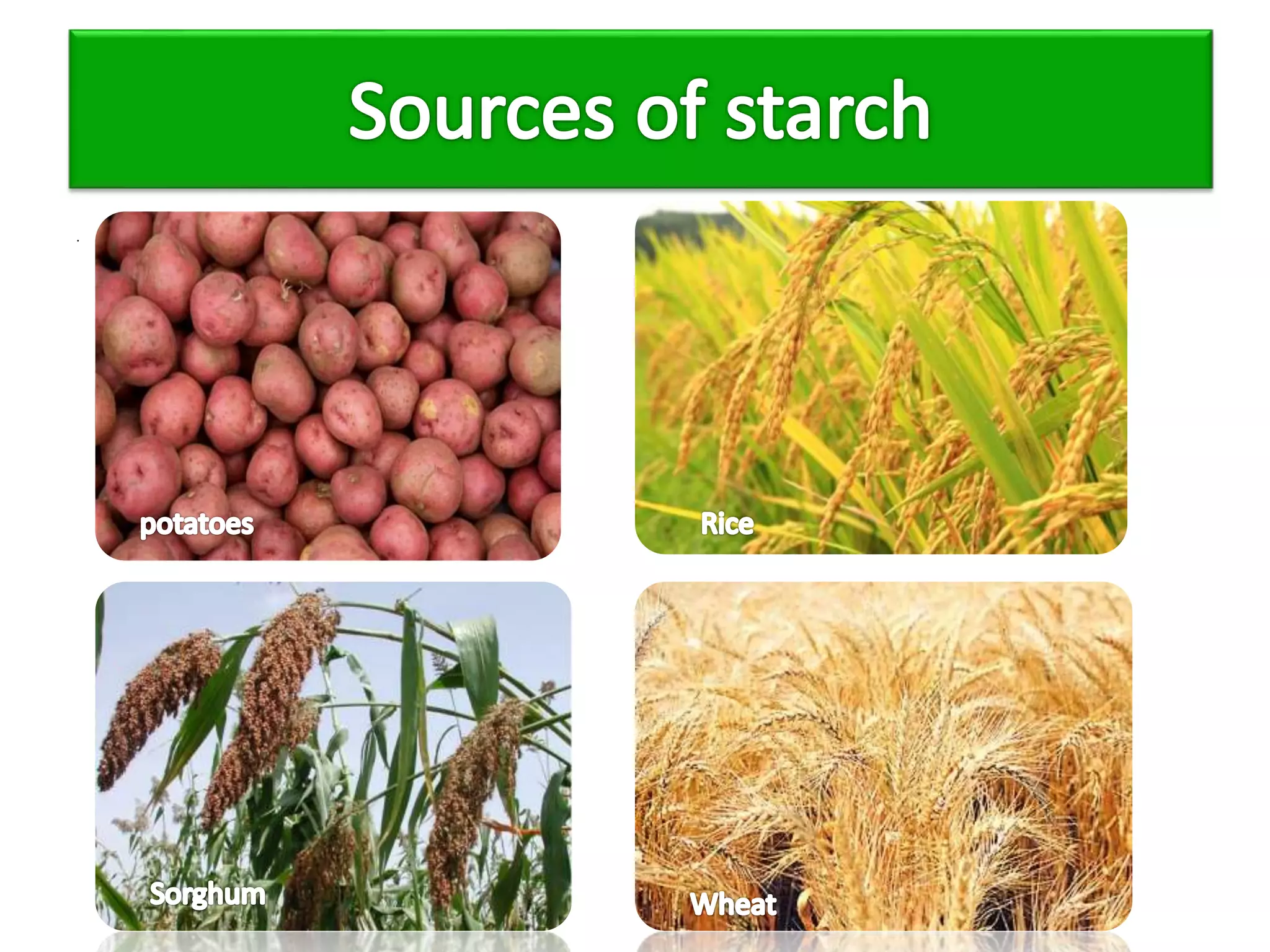 Sources of starch

potatoes

Rice

Sorghum

Wheat